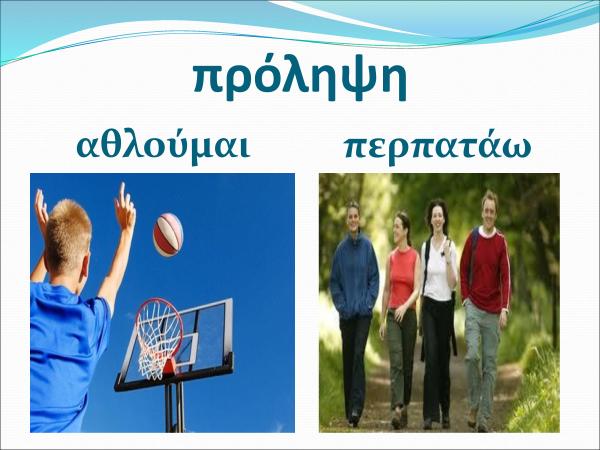 πρόληψη

αθλούμαι

περπατάω